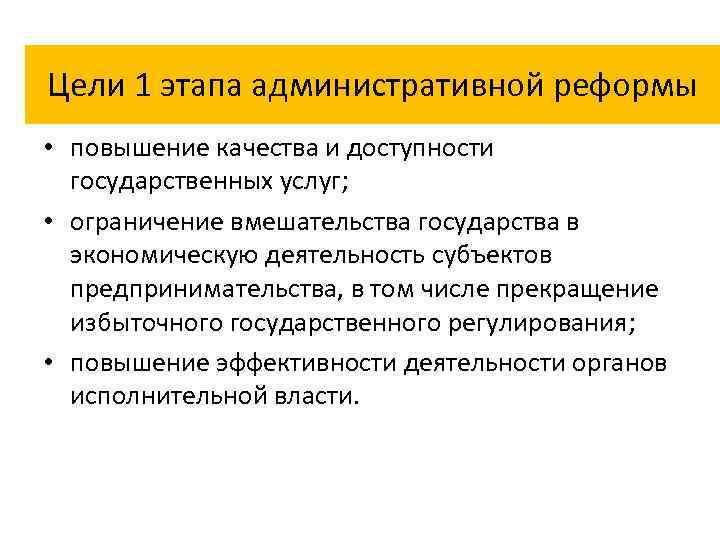 Цели 1 этапа административной реформы

• повышение качества и доступности государственных услуг;

• ограничение вмешательства государства в экономическую деятельность субъектов предпринимательства, в том числе прекращение избыточного государственного регулирования;

• повышение эффективности деятельности органов исполнительной власти.